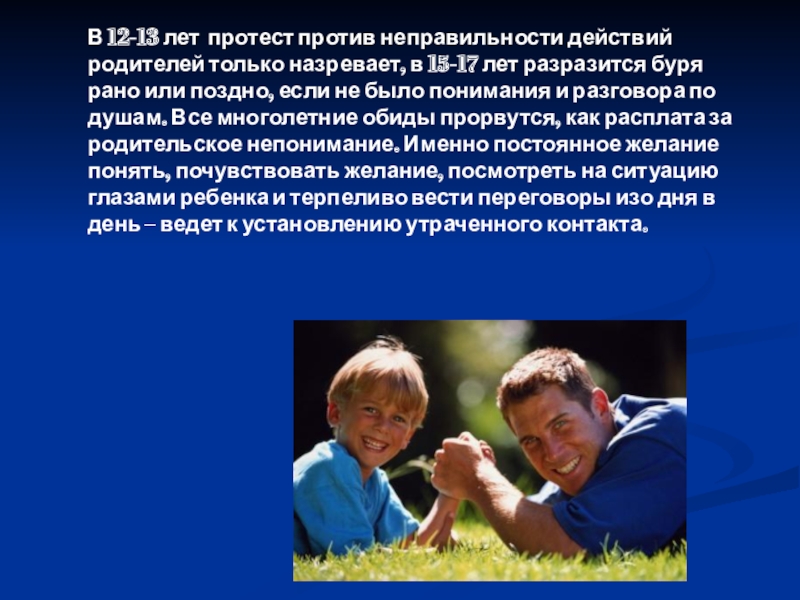 В 12-13 лет протест против неправильности действий родителей только назревает, в 15-17 лет разразится буря рано или поздно, если не было понимания и разговора по душам. Все многолетние обиды прорвутся, как расплата за родительское непонимание. Именно постоянное желание понять, почувствовать желание, посмотреть на ситуацию глазами ребенка и терпеливо вести переговоры изо дня в день – ведет к установлению утраченного контакта.